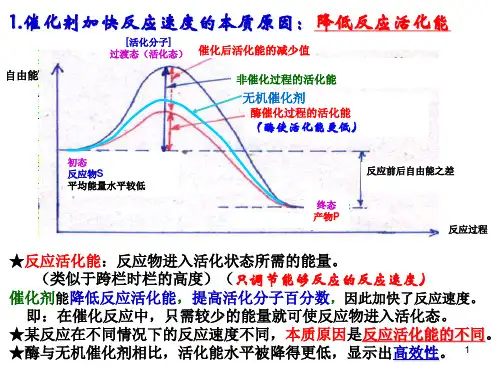 1.催化剂加快反应速度的本质原因：降低反应活化能

[活化分子]
过渡态（活化态）

催化后活化能的减少值

自由能

非催化过程的活化能

无机催化剂

酶催化过程的活化能
（酶使活化能更低）

初态
反应物S
平均能量水平较低

反应前后自由能之差

终态
产物P

反应过程

★反应活化能：反应物进入活化状态所需的能量。
（类似于跨栏时栏的高度）（只调节能够反应的反应速度）

催化剂能降低反应活化能，提高活化分子百分数，因此加快了反应速度。
即：在催化反应中，只需较少的能量就可使反应物进入活化态。

★某反应在不同情况下的反应速度不同，本质原因是反应活化能的不同。

★酶与无机催化剂相比，活化能水平被降得更低，显示出高效性。

1